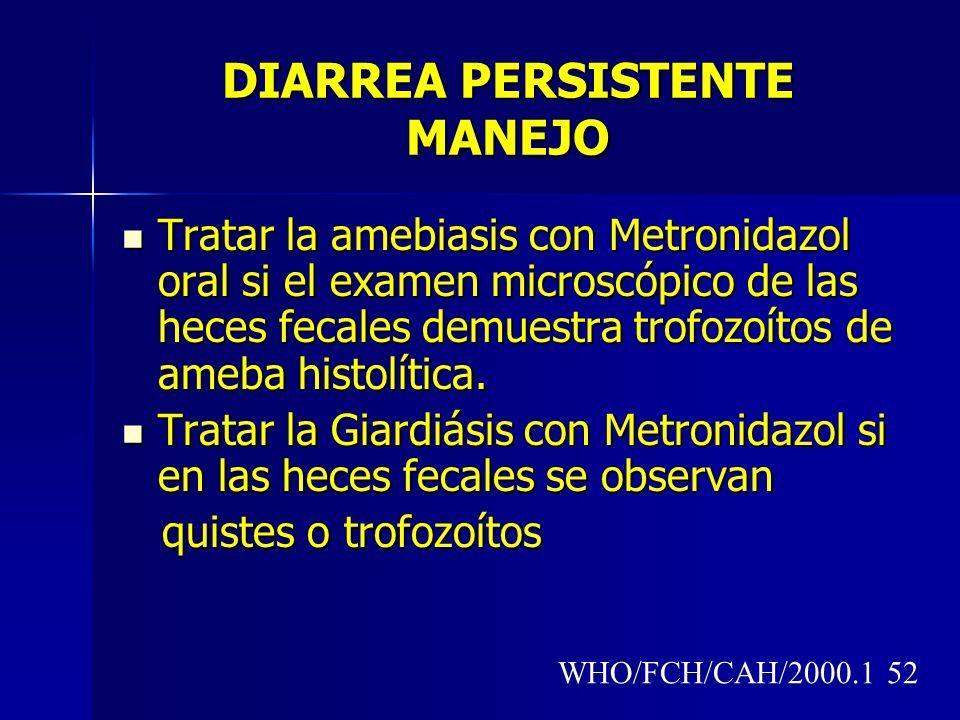 DIARREA PERSISTENTE
MANEJO

- Tratar la amebiasis con Metronidazol oral si el examen microscópico de las heces fecales demuestra trofozoítos de ameba histolítica.
- Tratar la Giardiásis con Metronidazol si en las heces fecales se observan quistes o trofozoítos

WHO/FCH/CAH/2000.1 52